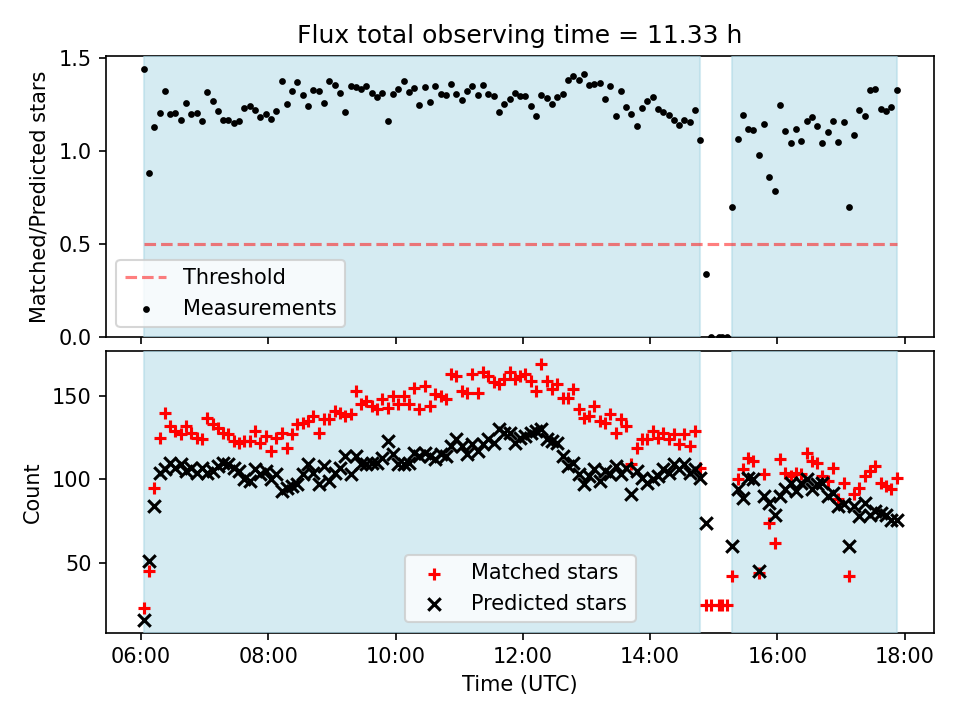 Flux total observing time = 11.33 h

Matched/Predicted stars

1.5
1.0
0.5
0.0

Threshold
Measurements

Count

150
100
50

Matched stars
Predicted stars

06:00
08:00
10:00
12:00
14:00
16:00
18:00

Time (UTC)